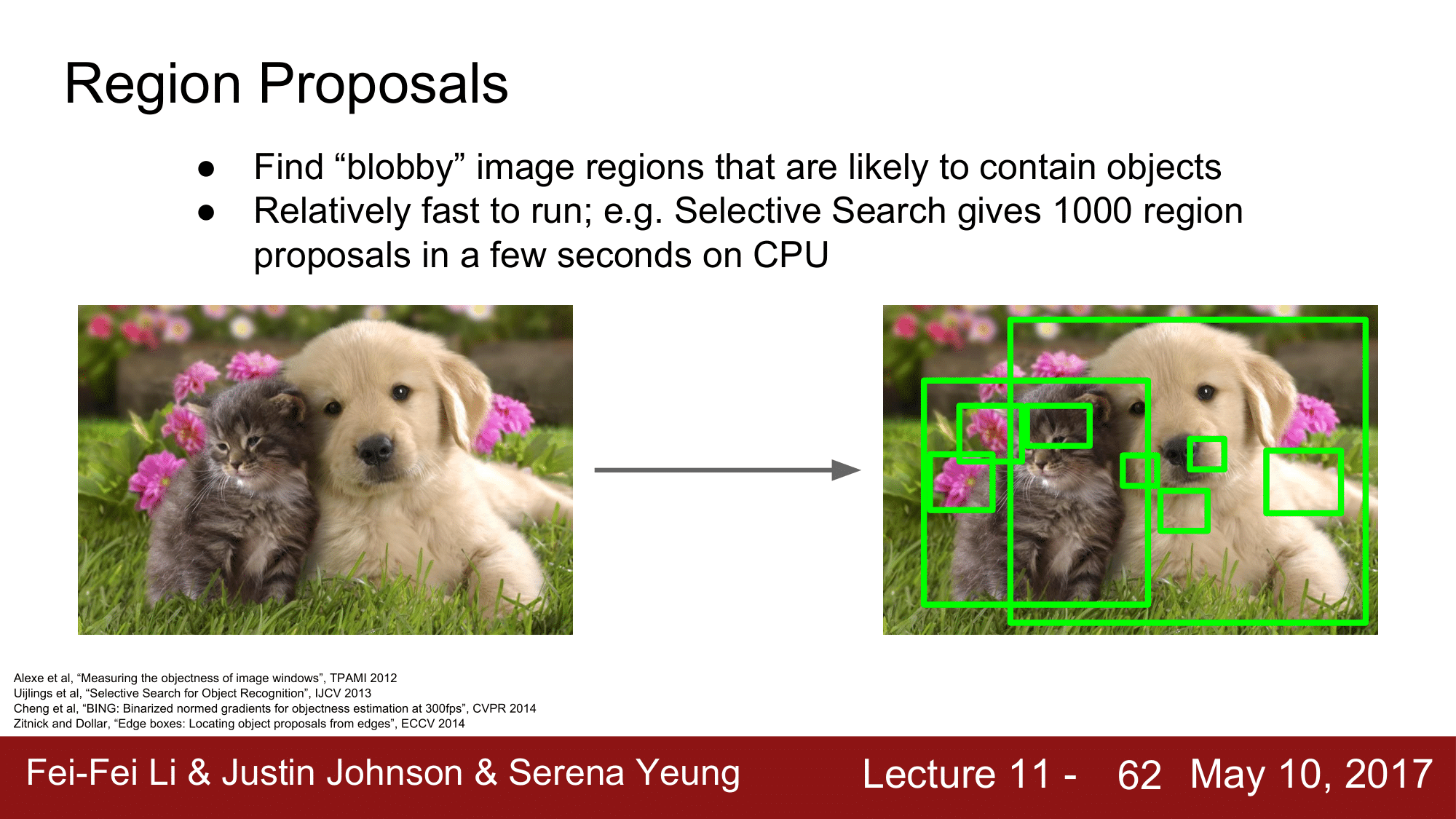 Region Proposals

● Find “blobby” image regions that are likely to contain objects
● Relatively fast to run; e.g. Selective Search gives 1000 region proposals in a few seconds on CPU

Alexe et al, “Measuring the objectness of image windows”, TPAMI 2012
Uijlings et al, “Selective Search for Object Recognition”, IJCV 2013
Cheng et al, “BING: Binarized normed gradients for objectness estimation at 300fps”, CVPR 2014
Zitnick and Dollar, “Edge boxes: Locating object proposals from edges”, ECCV 2014

Fei-Fei Li & Justin Johnson & Serena Yeung

Lecture 11 - 62 May 10, 2017